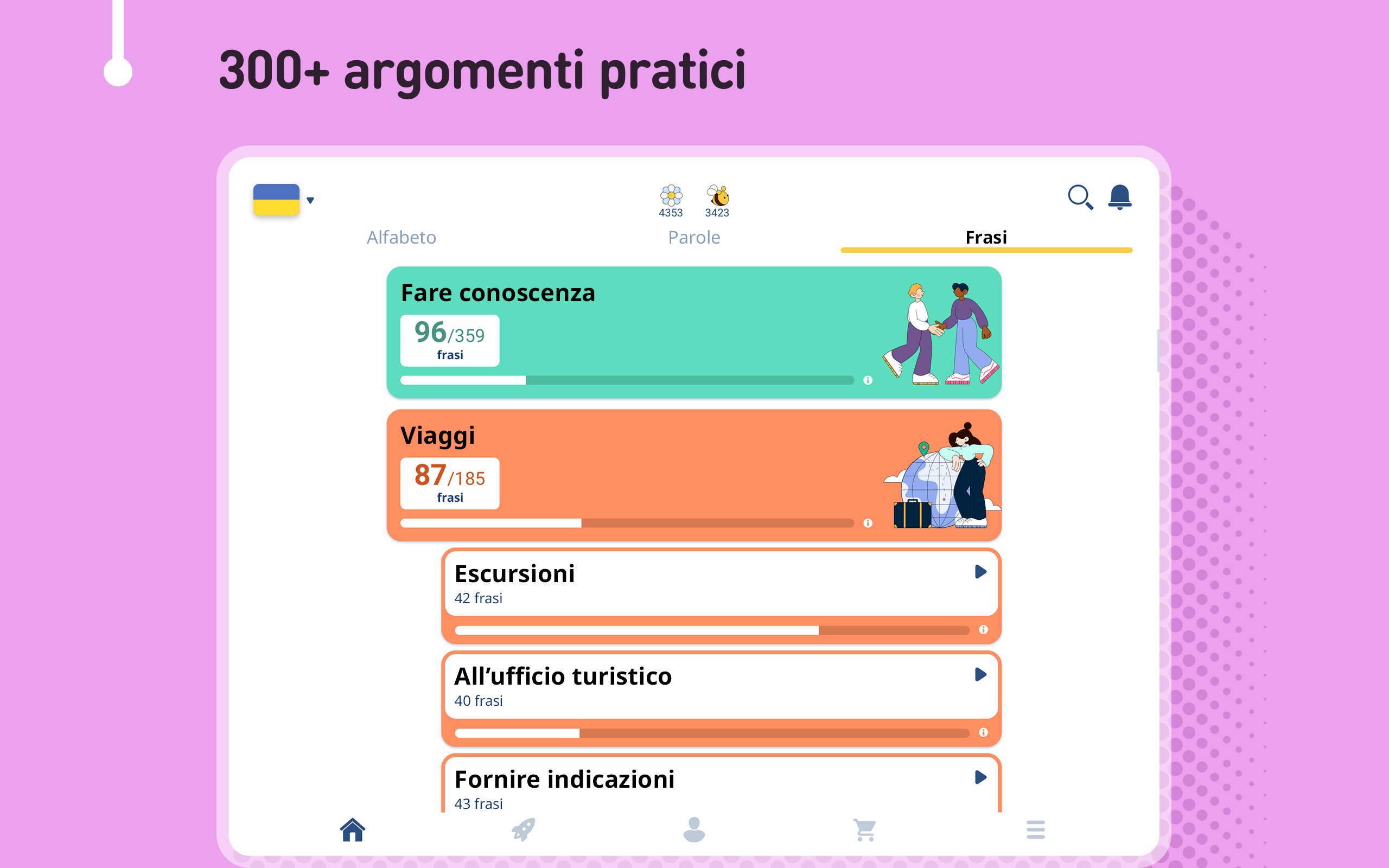 300+ argomenti pratici

4353 3423

Alfabeto Parole Frasi

Fare conoscenza
96/359
frasi

Viaggi
87/185
frasi

Escursioni
42 frasi

All’ufficio turistico
40 frasi

Fornire indicazioni
43 frasi